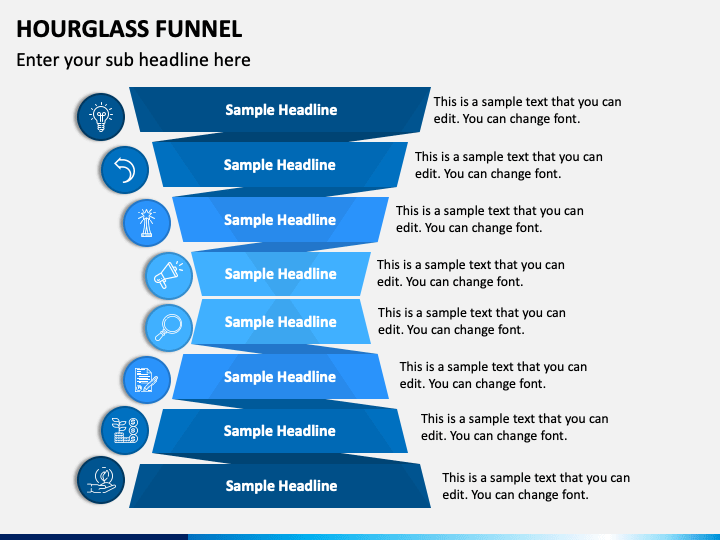 HOURGLASS FUNNEL

Enter your sub headline here

Sample Headline

This is a sample text that you can edit. You can change font.

Sample Headline

This is a sample text that you can edit. You can change font.

Sample Headline

This is a sample text that you can edit. You can change font.

Sample Headline

This is a sample text that you can edit. You can change font.

Sample Headline

This is a sample text that you can edit. You can change font.

Sample Headline

This is a sample text that you can edit. You can change font.

Sample Headline

This is a sample text that you can edit. You can change font.

Sample Headline

This is a sample text that you can edit. You can change font.